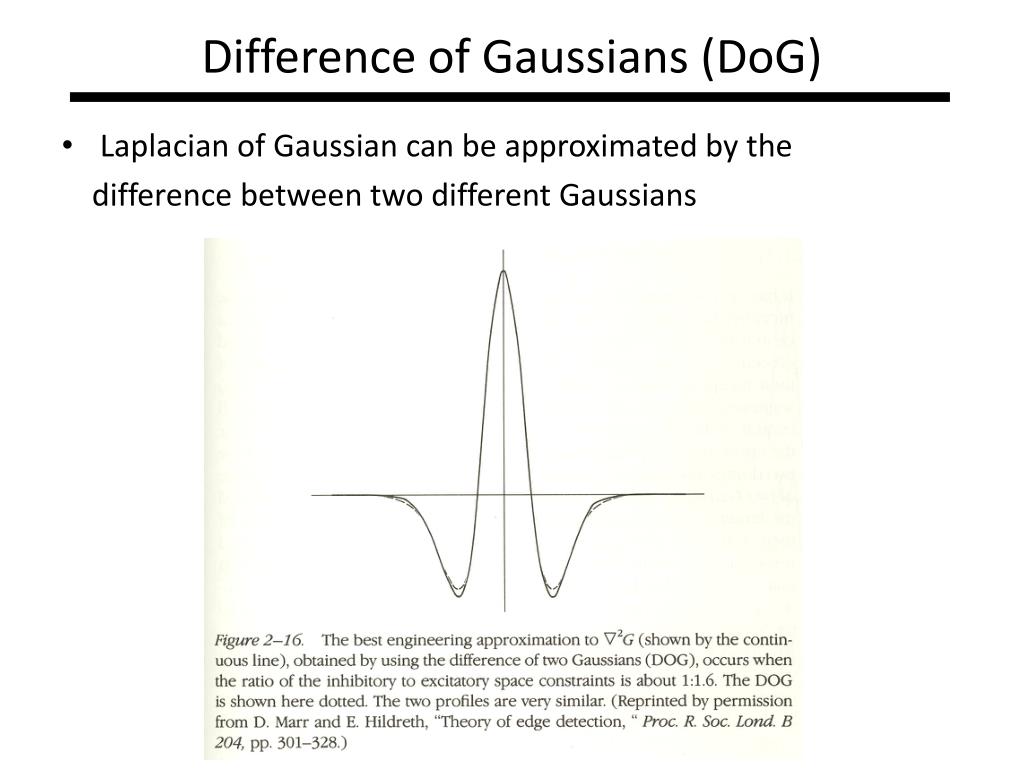 Difference of Gaussians (DoG)

• Laplacian of Gaussian can be approximated by the difference between two different Gaussians

Figure 2–16. The best engineering approximation to $\nabla^2 G$ (shown by the continuous line), obtained by using the difference of two Gaussians (DOG), occurs when the ratio of the inhibitory to excitatory space constraints is about 1:1.6. The DOG is shown here dotted. The two profiles are very similar. (Reprinted by permission from D. Marr and E. Hildreth, "Theory of edge detection, " Proc. R. Soc. Lond. B 204, pp. 301–328.)